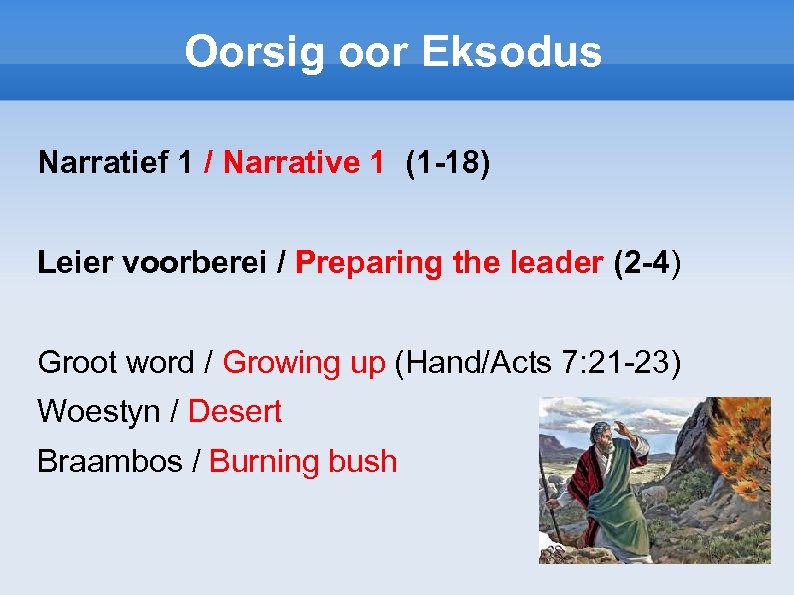 Oorsig oor Eksodus

Narratief 1 / Narrative 1 (1-18)

Leier voorberei / Preparing the leader (2-4)

Groot word / Growing up (Hand/Acts 7:21-23)
Woestyn / Desert
Braambos / Burning bush